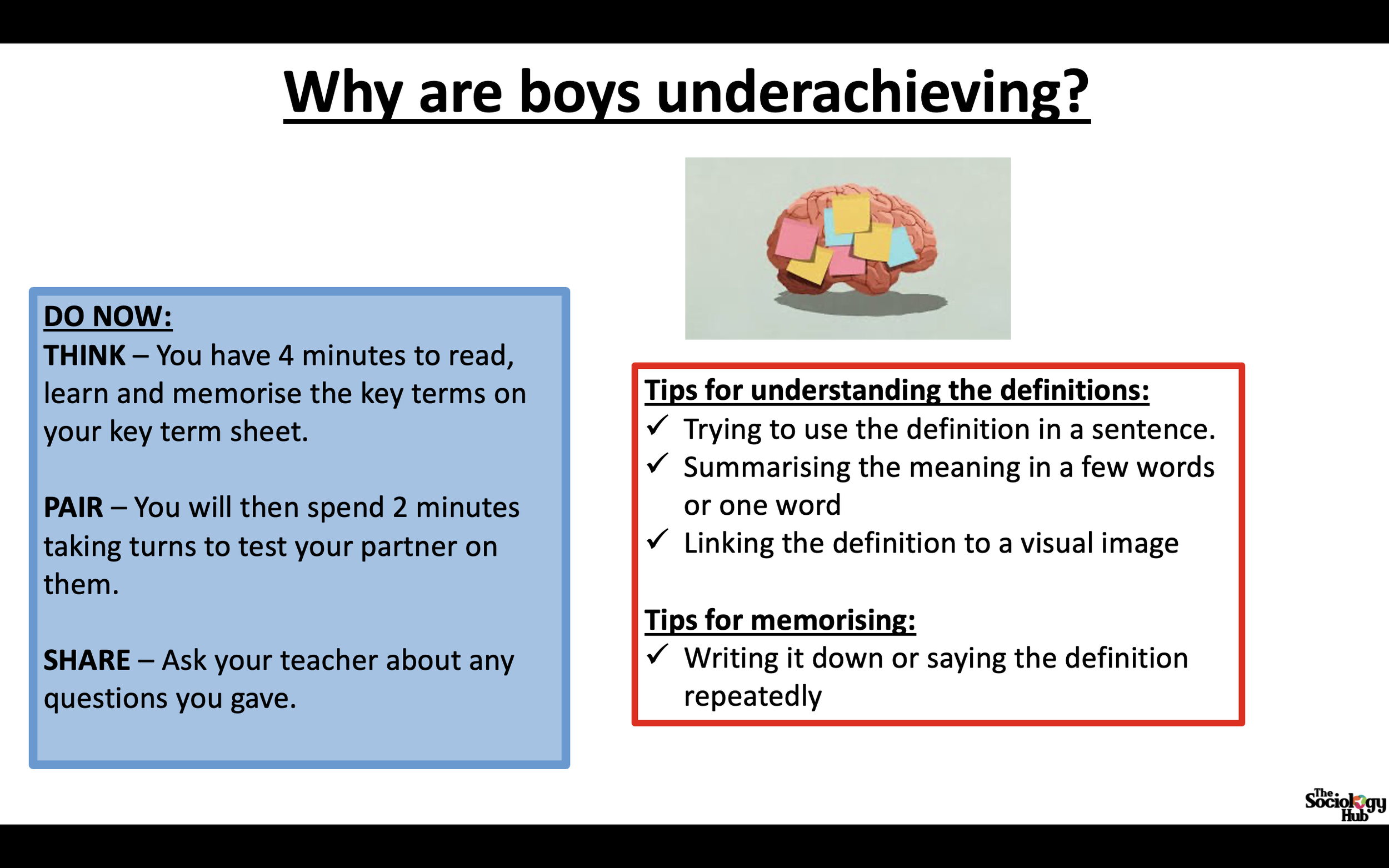 Why are boys underachieving?

DO NOW:
THINK – You have 4 minutes to read, learn and memorise the key terms on your key term sheet.

PAIR – You will then spend 2 minutes taking turns to test your partner on them.

SHARE – Ask your teacher about any questions you gave.

Tips for understanding the definitions:
✓ Trying to use the definition in a sentence.
✓ Summarising the meaning in a few words or one word
✓ Linking the definition to a visual image

Tips for memorising:
✓ Writing it down or saying the definition repeatedly

The Sociology Hub